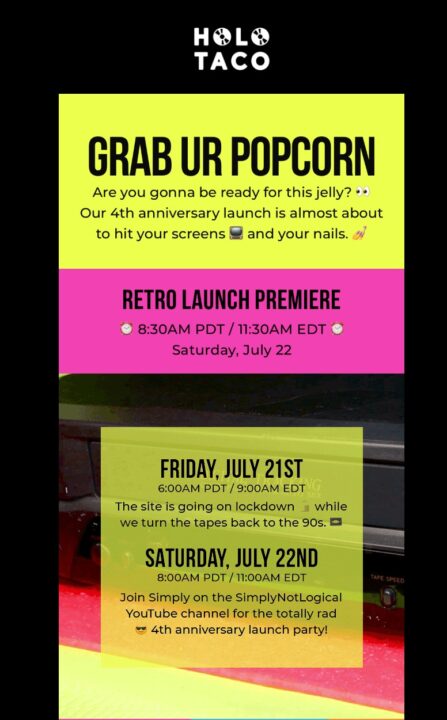 HOLO TACO

GRAB UR POPCORN

Are you gonna be ready for this jelly? 👀 Our 4th anniversary launch is almost about to hit your screens 📺 and your nails. 💅

RETRO LAUNCH PREMIERE

⏰ 8:30AM PDT / 11:30AM EDT ⏰

Saturday, July 22

FRIDAY, JULY 21ST

6:00AM PDT / 9:00AM EDT

The site is going on lockdown 🔒 while we turn the tapes back to the 90s. 📼

SATURDAY, JULY 22ND

8:00AM PDT / 11:00AM EDT

Join Simply on the SimplyNotLogical YouTube channel for the totally rad 😎 4th anniversary launch party!

TAPE SPEED